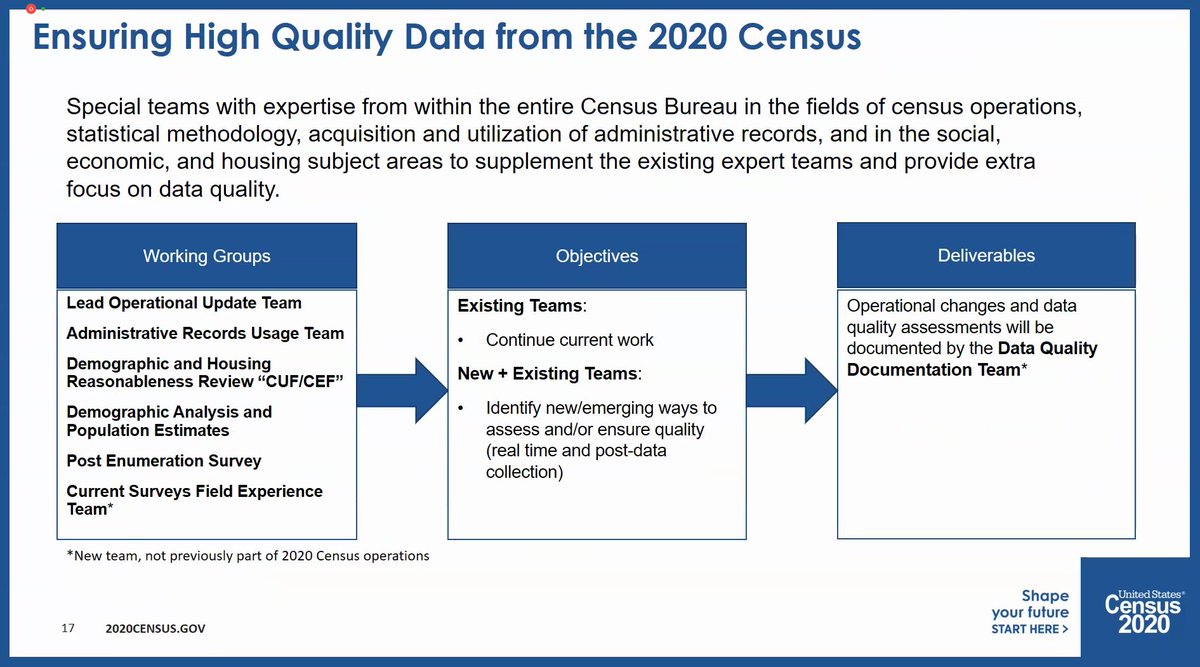 Ensuring High Quality Data from the 2020 Census

Special teams with expertise from within the entire Census Bureau in the fields of census operations, statistical methodology, acquisition and utilization of administrative records, and in the social, economic, and housing subject areas to supplement the existing expert teams and provide extra focus on data quality.

Working Groups

Lead Operational Update Team

Administrative Records Usage Team

Demographic and Housing Reasonableness Review "CUF/CEF"

Demographic Analysis and Population Estimates

Post Enumeration Survey

Current Surveys Field Experience Team*

Objectives

Existing Teams:

• Continue current work

New + Existing Teams:

• Identify new/emerging ways to assess and/or ensure quality (real time and post-data collection)

Deliverables

Operational changes and data quality assessments will be documented by the Data Quality Documentation Team*

*New team, not previously part of 2020 Census operations

17 2020CENSUS.GOV

Shape your future START HERE >

United States® Census 2020